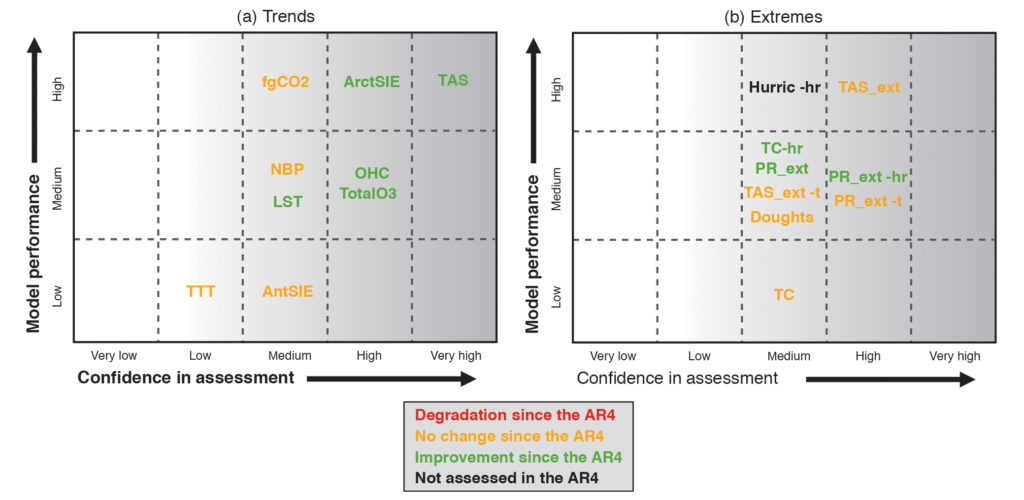 (a) Trends

Model performance

High

Medium

Low

fgCO2

ArctSIE

TAS

NBP

LST

OHC

TotalO3

TTT

AntSIE

Very low

Low

Medium

High

Very high

Confidence in assessment

(b) Extremes

Model performance

High

Medium

Low

Hurric -hr

TAS_ext

TC-hr

PR_ext

TAS_ext -t

Doughts

PR_ext -hr

PR_ext -t

TC

Very low

Low

Medium

High

Very high

Confidence in assessment

Degradation since the AR4
No change since the AR4
Improvement since the AR4
Not assessed in the AR4